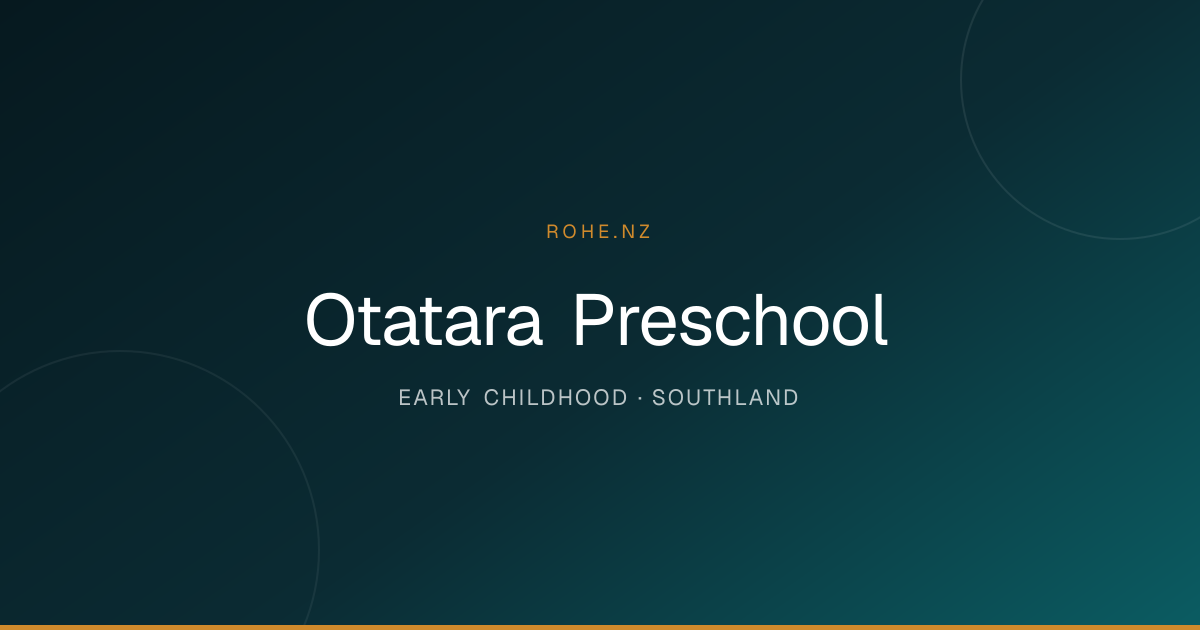 ROHE.NZ

Otatara Preschool

EARLY CHILDHOOD · SOUTHLAND